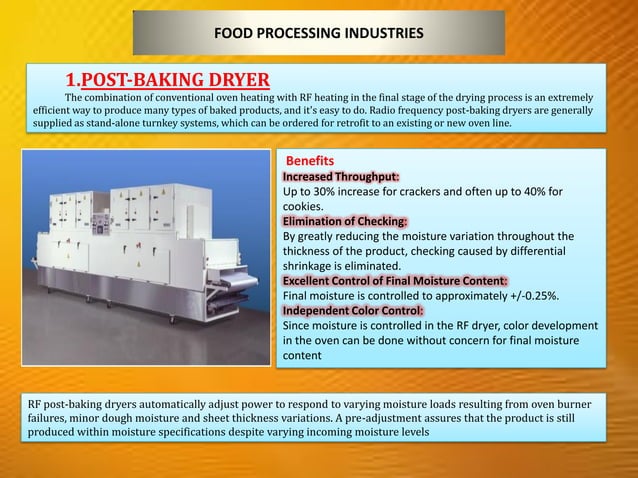 FOOD PROCESSING INDUSTRIES

1.POST-BAKING DRYER

The combination of conventional oven heating with RF heating in the final stage of the drying process is an extremely efficient way to produce many types of baked products, and it's easy to do. Radio frequency post-baking dryers are generally supplied as stand-alone turnkey systems, which can be ordered for retrofit to an existing or new oven line.

Benefits

Increased Throughput:
Up to 30% increase for crackers and often up to 40% for cookies.

Elimination of Checking:
By greatly reducing the moisture variation throughout the thickness of the product, checking caused by differential shrinkage is eliminated.

Excellent Control of Final Moisture Content:
Final moisture is controlled to approximately +/-0.25%.

Independent Color Control:
Since moisture is controlled in the RF dryer, color development in the oven can be done without concern for final moisture content

RF post-baking dryers automatically adjust power to respond to varying moisture loads resulting from oven burner failures, minor dough moisture and sheet thickness variations. A pre-adjustment assures that the product is still produced within moisture specifications despite varying incoming moisture levels